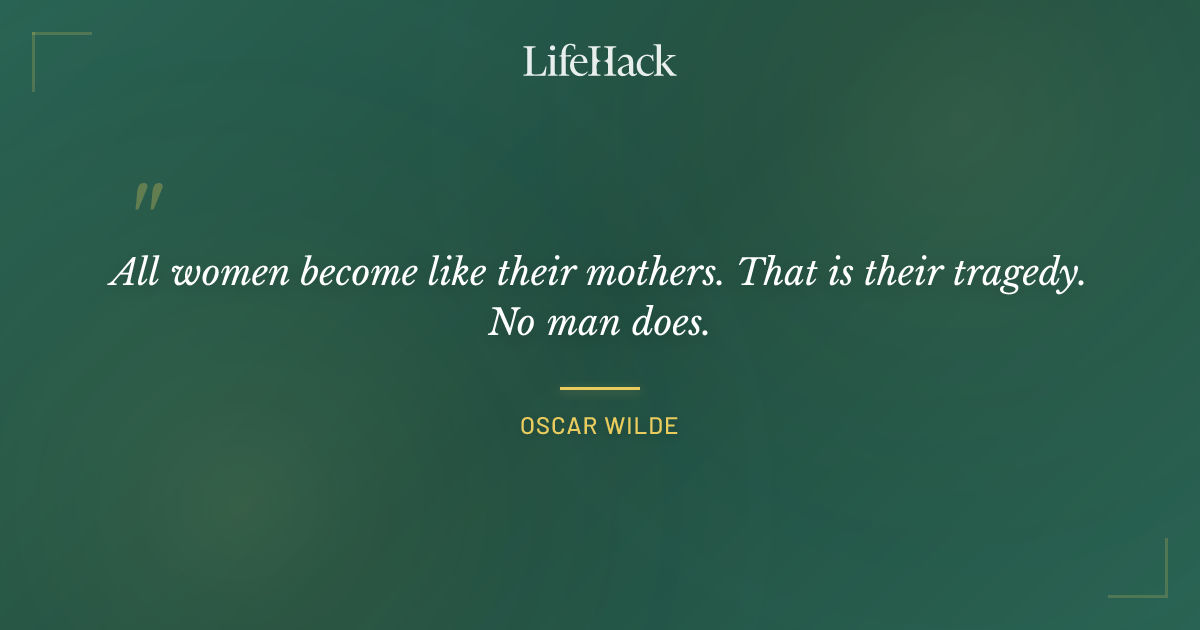 LifeHack

"

All women become like their mothers. That is their tragedy. No man does.

OSCAR WILDE